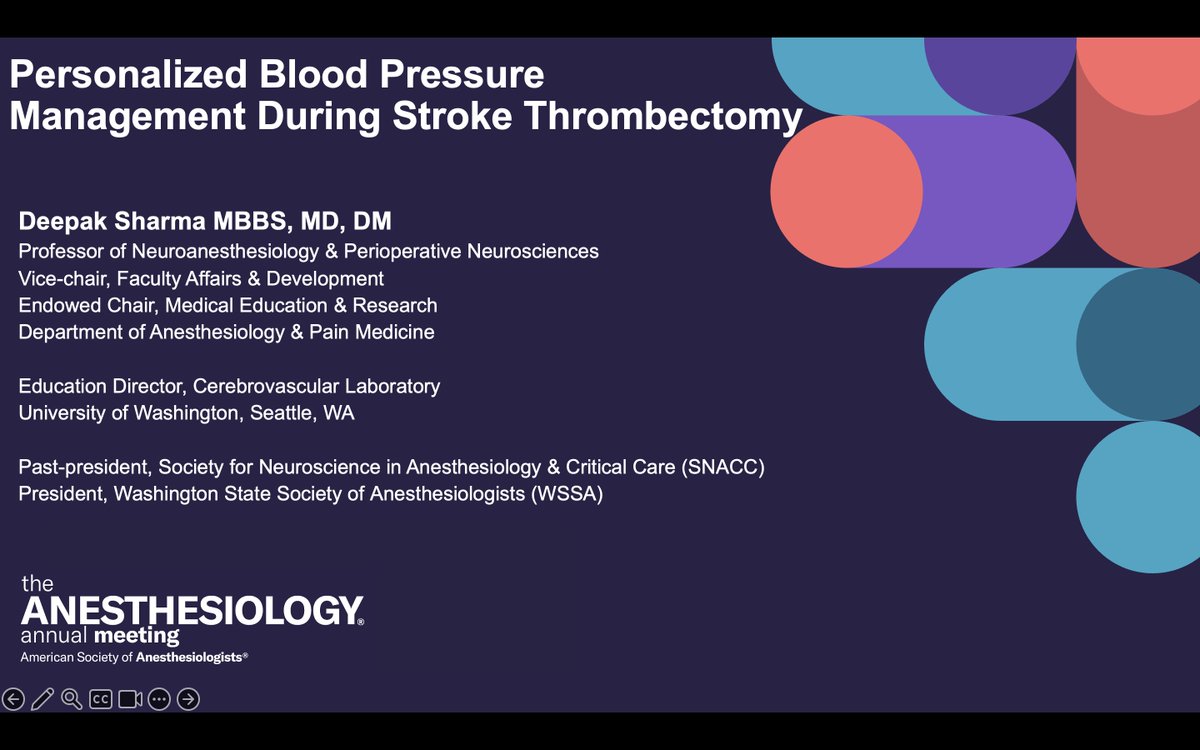 Personalized Blood Pressure Management During Stroke Thrombectomy

Deepak Sharma MBBS, MD, DM
Professor of Neuroanesthesiology & Perioperative Neurosciences
Vice-chair, Faculty Affairs & Development
Endowed Chair, Medical Education & Research
Department of Anesthesiology & Pain Medicine

Education Director, Cerebrovascular Laboratory
University of Washington, Seattle, WA

Past-president, Society for Neuroscience in Anesthesiology & Critical Care (SNACC)
President, Washington State Society of Anesthesiologists (WSSA)

the
ANESTHESIOLOGY®
annual meeting
American Society of Anesthesiologists®

CC